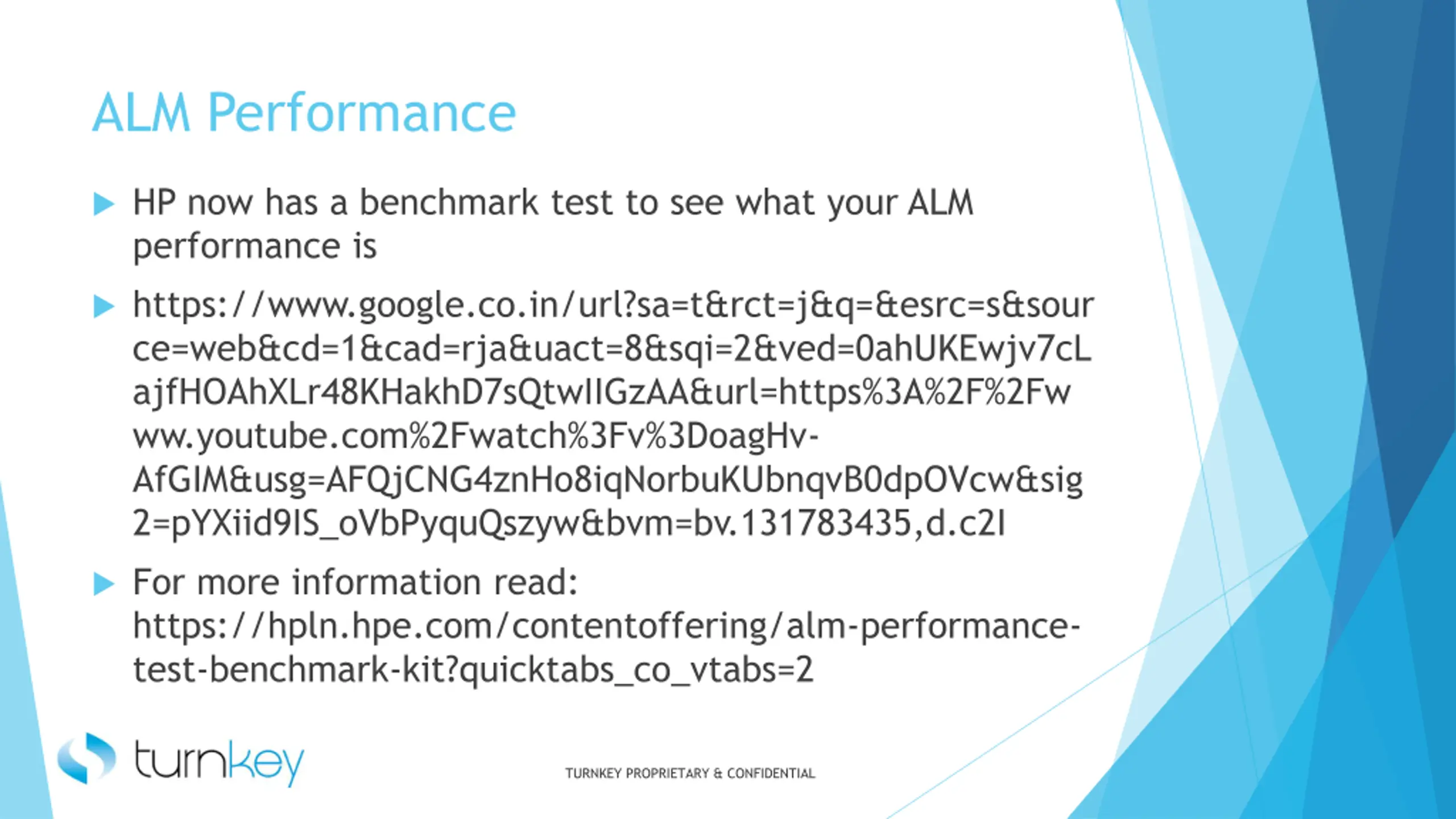 ALM Performance

HP now has a benchmark test to see what your ALM performance is

https://www.google.co.in/url?sa=t&rct=j&q=&esrc=s&source=web&cd=1&cad=rja&uact=8&sqi=2&ved=0ahUKEwjv7cLajfHOAhXLr48KHakhD7sQtwIIGzAA&url=https%3A%2F%2Fwww.youtube.com%2Fwatch%3Fv%3DoagHv-AfGIM&usg=AFQjCNG4znHo8iqNorbuKUbnqvB0dpOVcw&sig2=pYXiid9IS_oVbPyquQszyw&bvm=bv.131783435,d.c2I

For more information read: https://hpln.hpe.com/contentoffering/alm-performance-test-benchmark-kit?quicktabs_co_vtabs=2

turnkey

TURNKEY PROPRIETARY & CONFIDENTIAL